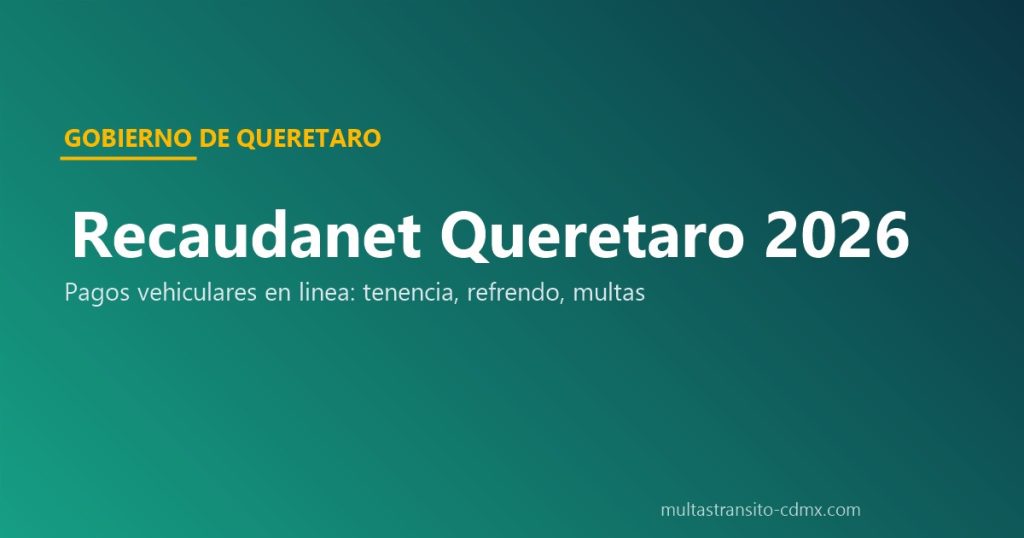 GOBIERNO DE QUERETARO

Recaudanet Queretaro 2026

Pagos vehiculares en linea: tenencia, refrendo, multas

multastransito-cdmx.com